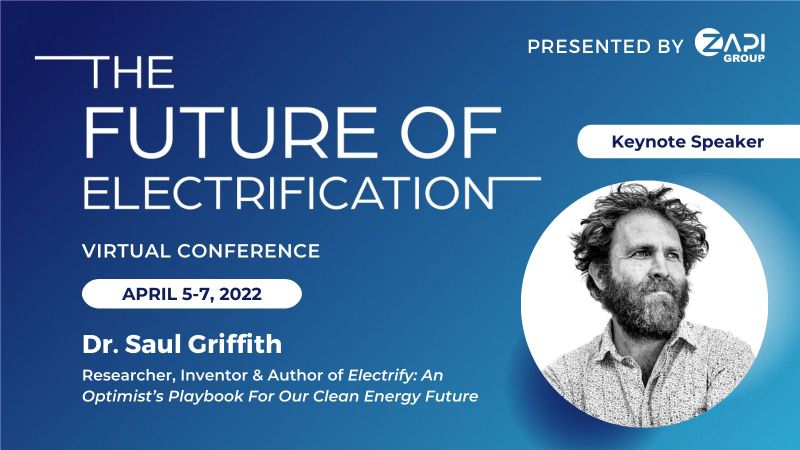 PRESENTED BY ZAPI GROUP

THE FUTURE OF ELECTRIFICATION

VIRTUAL CONFERENCE

APRIL 5-7, 2022

Keynote Speaker

Dr. Saul Griffith

Researcher, Inventor & Author of Electrify: An Optimist's Playbook For Our Clean Energy Future